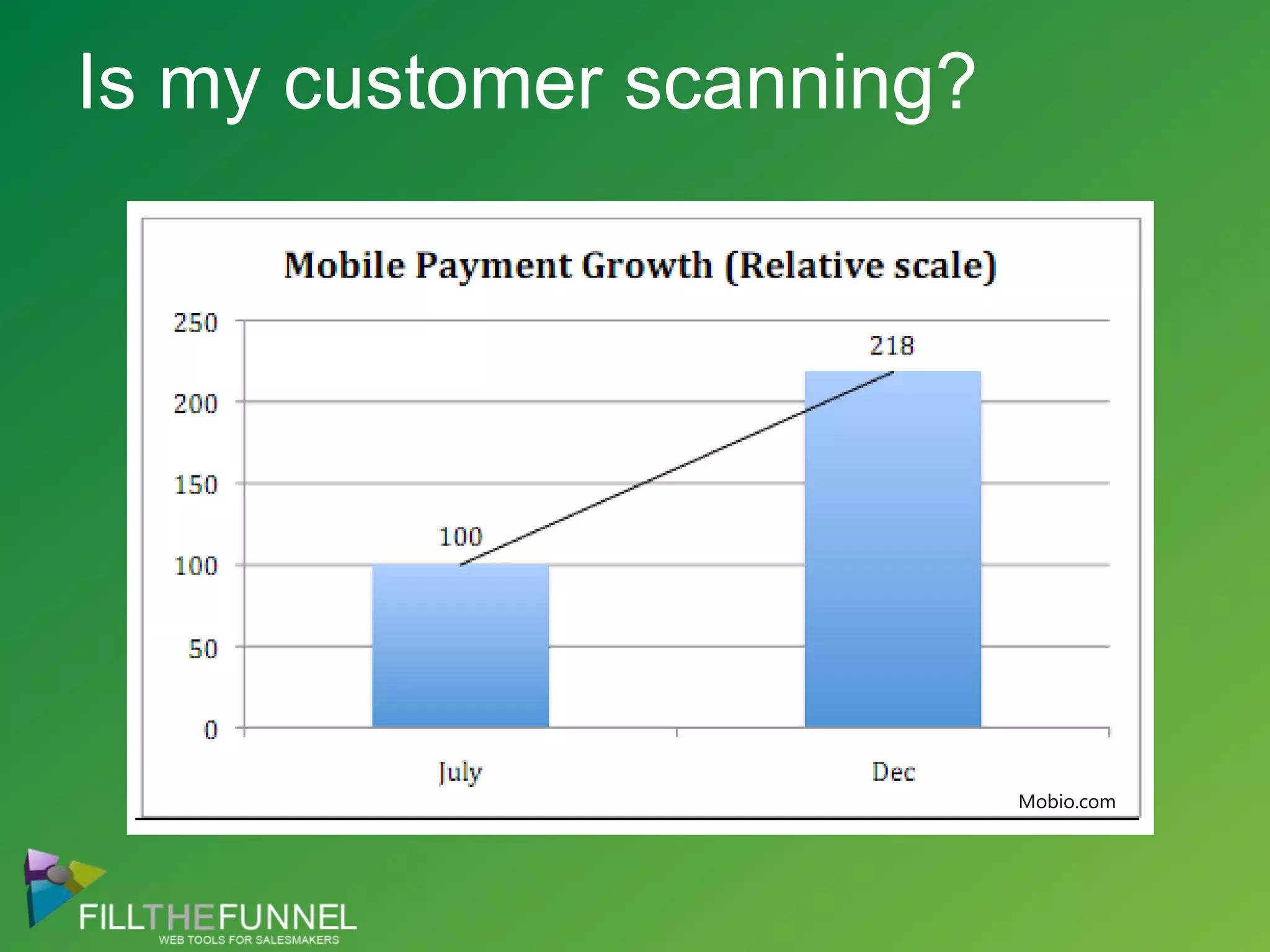 Is my customer scanning?

Mobile Payment Growth (Relative scale)

250
200
150
100
50
0

100
218

July
Dec

Mobio.com

FILLTHEFUNNEL
WEB TOOLS FOR SALESMAKERS